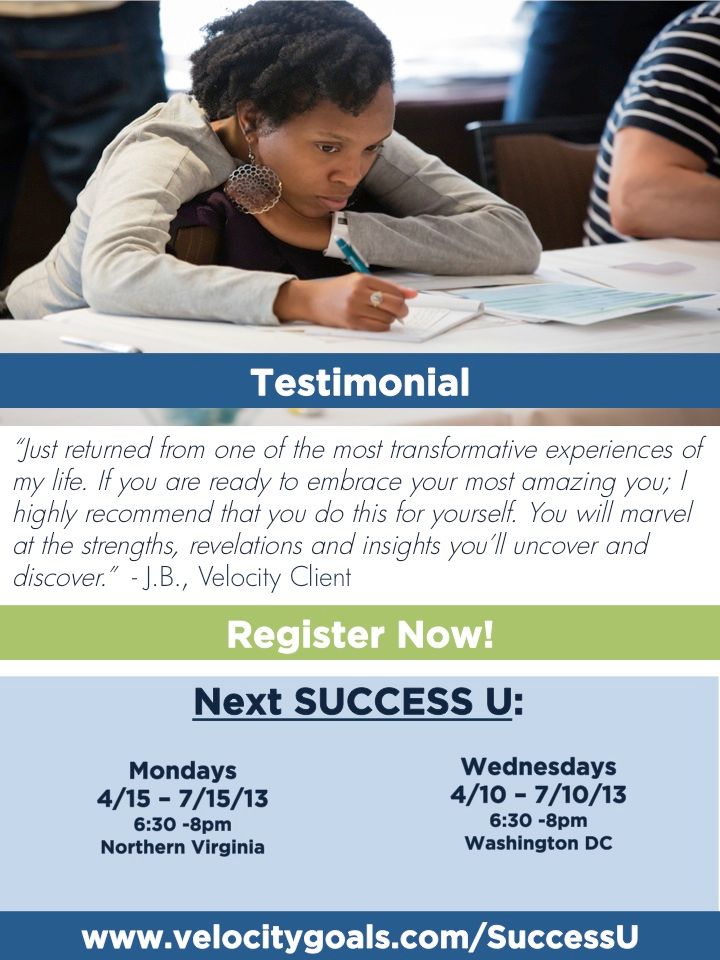 Testimonial

"Just returned from one of the most transformative experiences of my life. If you are ready to embrace your most amazing you; I highly recommend that you do this for yourself. You will marvel at the strengths, revelations and insights you'll uncover and discover." - J.B., Velocity Client

Register Now!

Next SUCCESS U:

Mondays
4/15 – 7/15/13
6:30 -8pm
Northern Virginia

Wednesdays
4/10 – 7/10/13
6:30 -8pm
Washington DC

www.velocitygoals.com/SuccessU